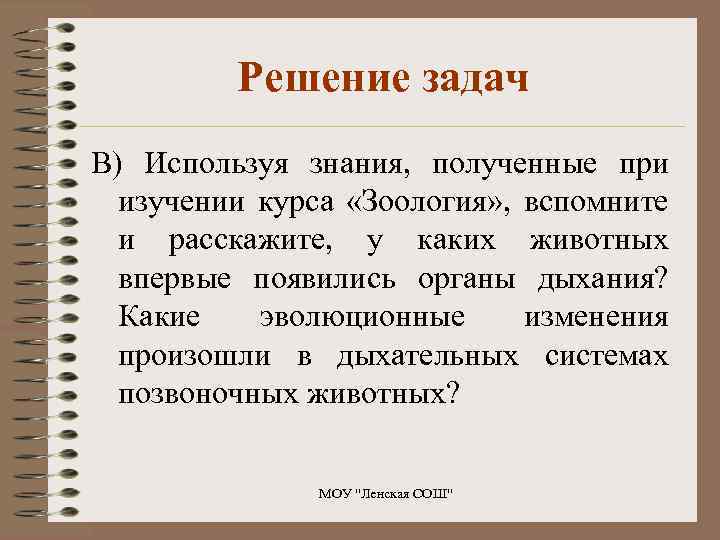 Решение задач

В) Используя знания, полученные при изучении курса «Зоология», вспомните и расскажите, у каких животных впервые появились органы дыхания? Какие эволюционные изменения произошли в дыхательных системах позвоночных животных?

МОУ "Ленская СОШ"